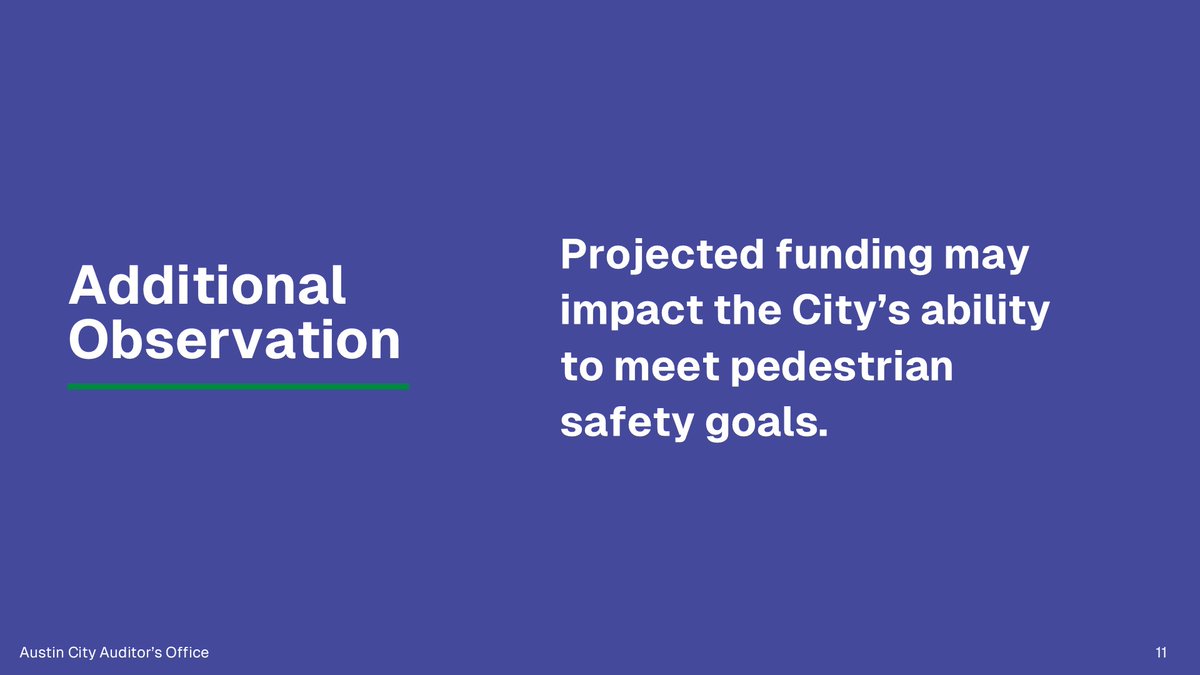 Additional Observation

Projected funding may impact the City’s ability to meet pedestrian safety goals.

Austin City Auditor’s Office

11